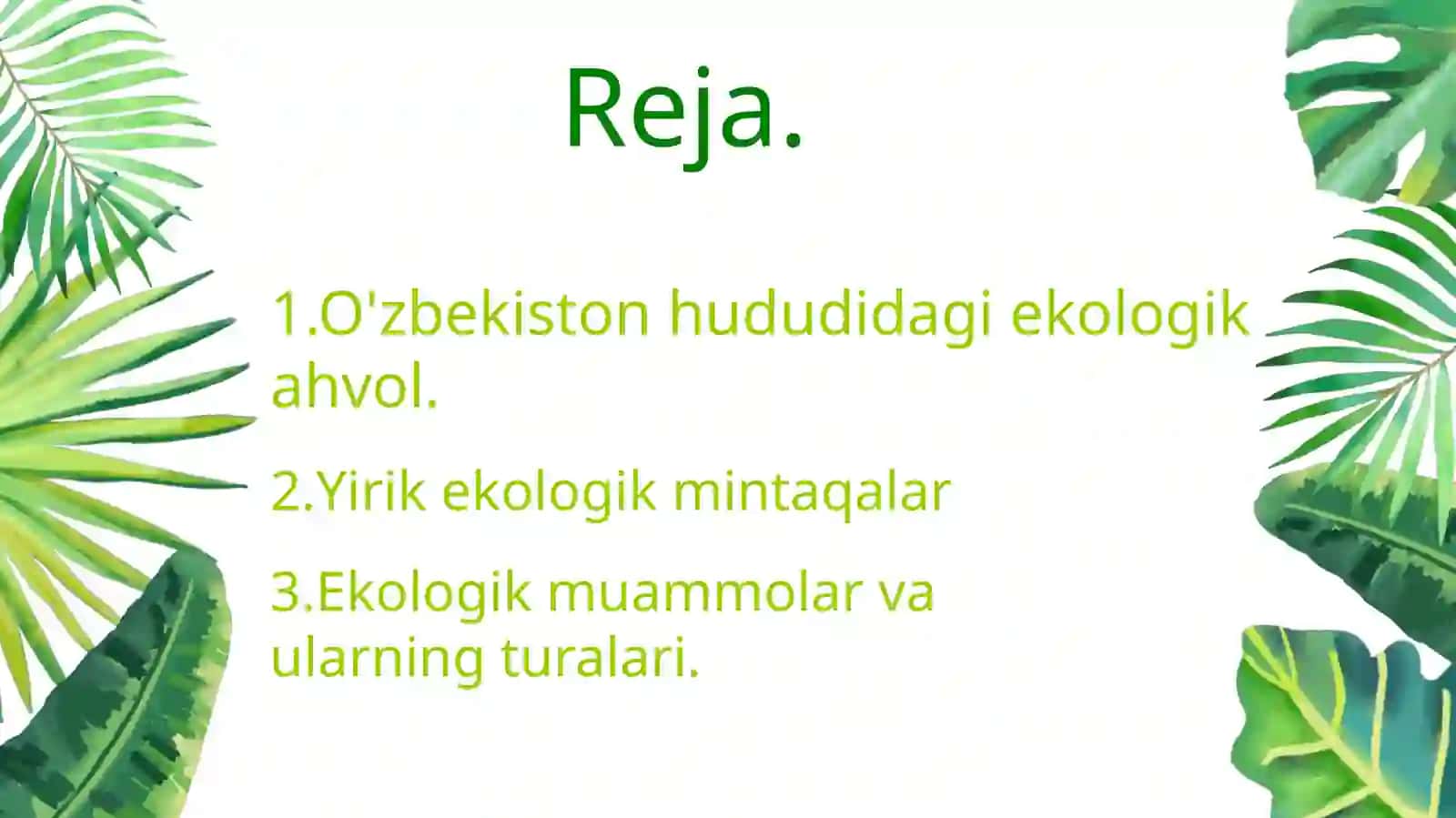 Reja.

1.O'zbekiston hududidagi ekologik ahvol.

2.Yirik ekologik mintaqalar

3.Ekologik muammolar va ularning turalari.